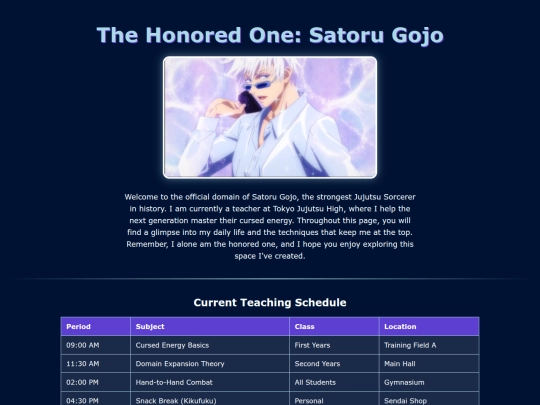 The Honored One: Satoru Gojo

Welcome to the official domain of Satoru Gojo, the strongest Jujutsu Sorcerer in history. I am currently a teacher at Tokyo Jujutsu High, where I help the next generation master their cursed energy. Throughout this page, you will find a glimpse into my daily life and the techniques that keep me at the top. Remember, I alone am the honored one, and I hope you enjoy exploring this space I've created.

Current Teaching Schedule

| Period | Subject | Class | Location |
|---|---|---|---|
| 09:00 AM | Cursed Energy Basics | First Years | Training Field A |
| 11:30 AM | Domain Expansion Theory | Second Years | Main Hall |
| 02:00 PM | Hand-to-Hand Combat | All Students | Gymnasium |
| 04:30 PM | Snack Break (Kikufuku) | Personal | Sendai Shop |